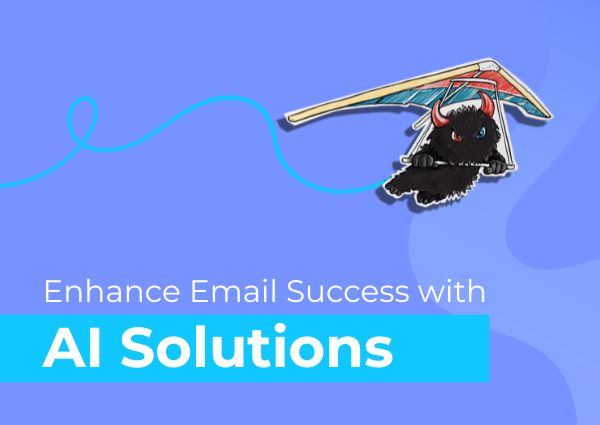 Enhance Email Success with

AI Solutions